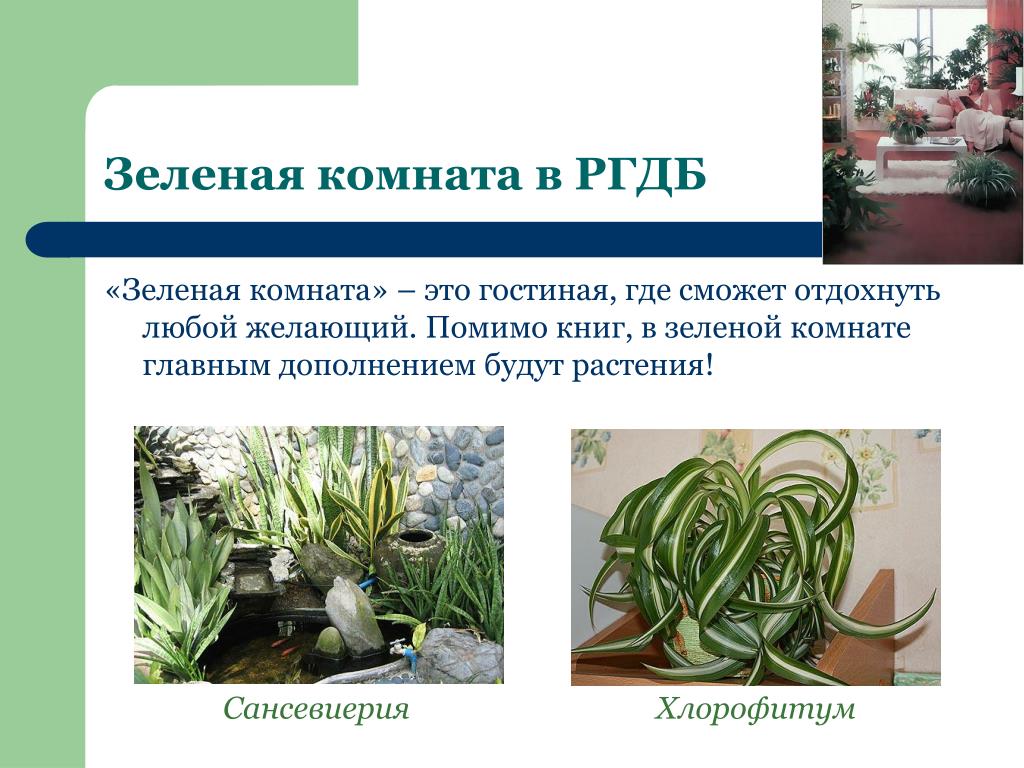 Зеленая комната в РГДБ

«Зеленая комната» – это гостиная, где сможет отдохнуть любой желающий. Помимо книг, в зеленой комнате главным дополнением будут растения!

Сансевиерия

Хлорофитум